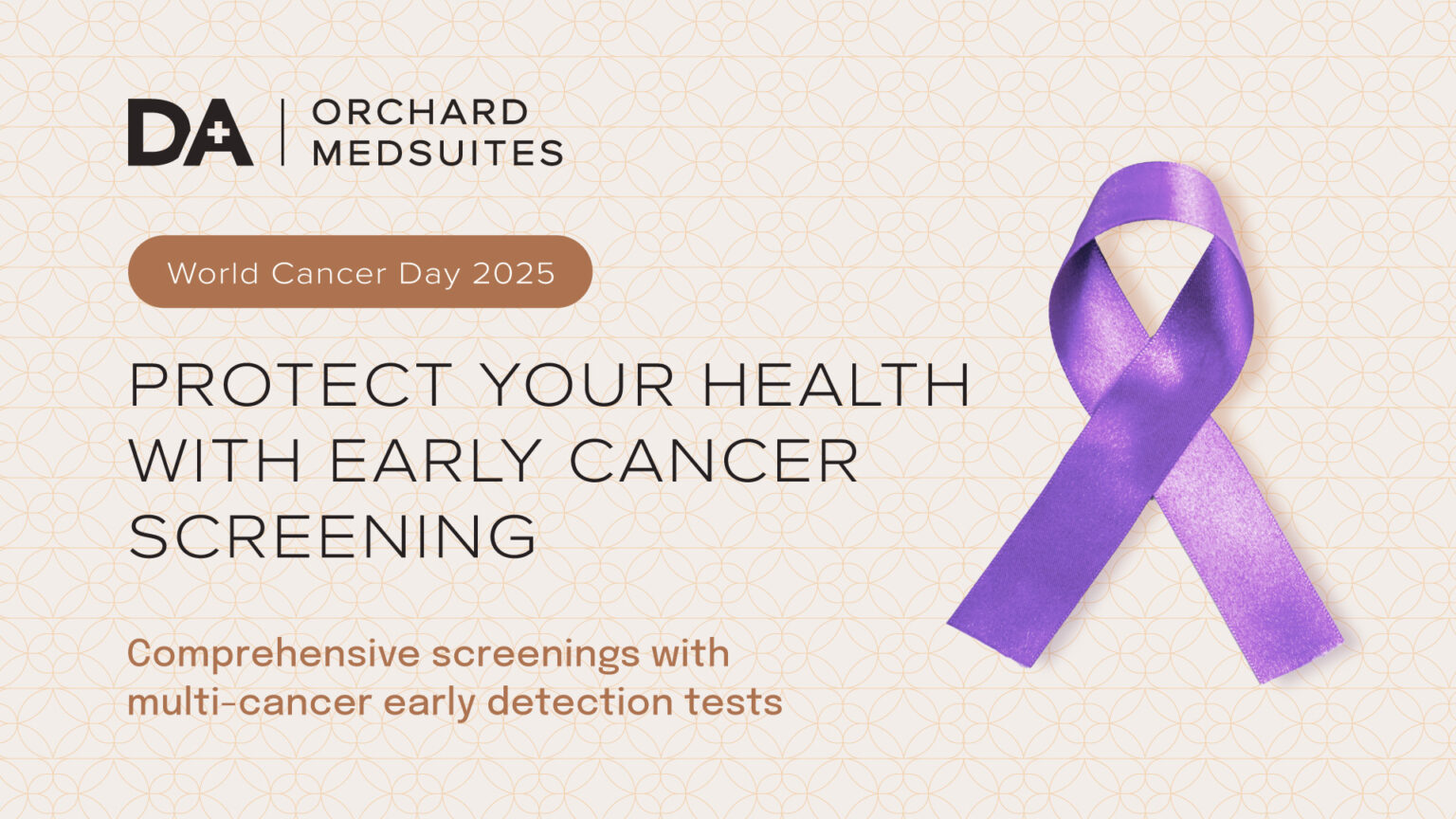 DA | ORCHARD MEDSUITES

World Cancer Day 2025

PROTECT YOUR HEALTH WITH EARLY CANCER SCREENING

Comprehensive screenings with multi-cancer early detection tests